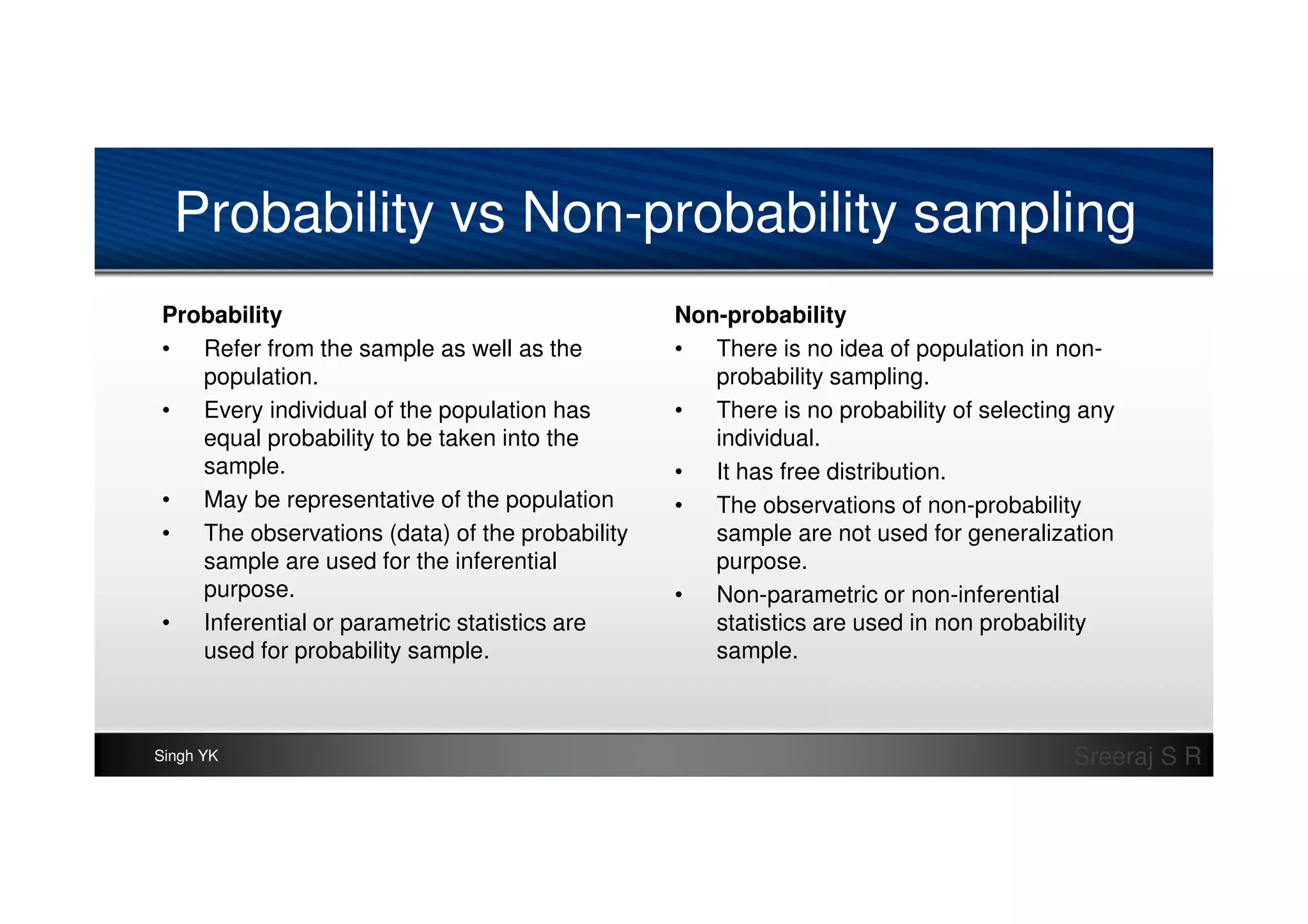 Probability vs Non-probability sampling

Probability
• Refer from the sample as well as the population.
• Every individual of the population has equal probability to be taken into the sample.
• May be representative of the population
• The observations (data) of the probability sample are used for the inferential purpose.
• Inferential or parametric statistics are used for probability sample.

Non-probability
• There is no idea of population in non-probability sampling.
• There is no probability of selecting any individual.
• It has free distribution.
• The observations of non-probability sample are not used for generalization purpose.
• Non-parametric or non-inferential statistics are used in non probability sample.

Singh YK

Sreeraj S R